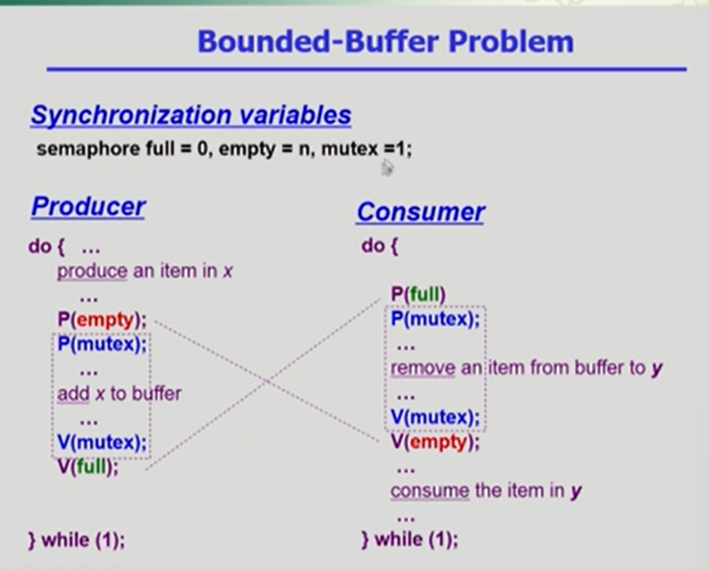 Bounded-Buffer Problem

Synchronization variables
semaphore full = 0, empty = n, mutex =1;

Producer
do { ...
produce an item in x
...
P(empty);
P(mutex);
...
add x to buffer
...
V(mutex);
V(full);

} while (1);

Consumer
do {

P(full)
P(mutex);
...
remove an item from buffer to y
...
V(mutex);
V(empty);
...
consume the item in y
...
} while (1);